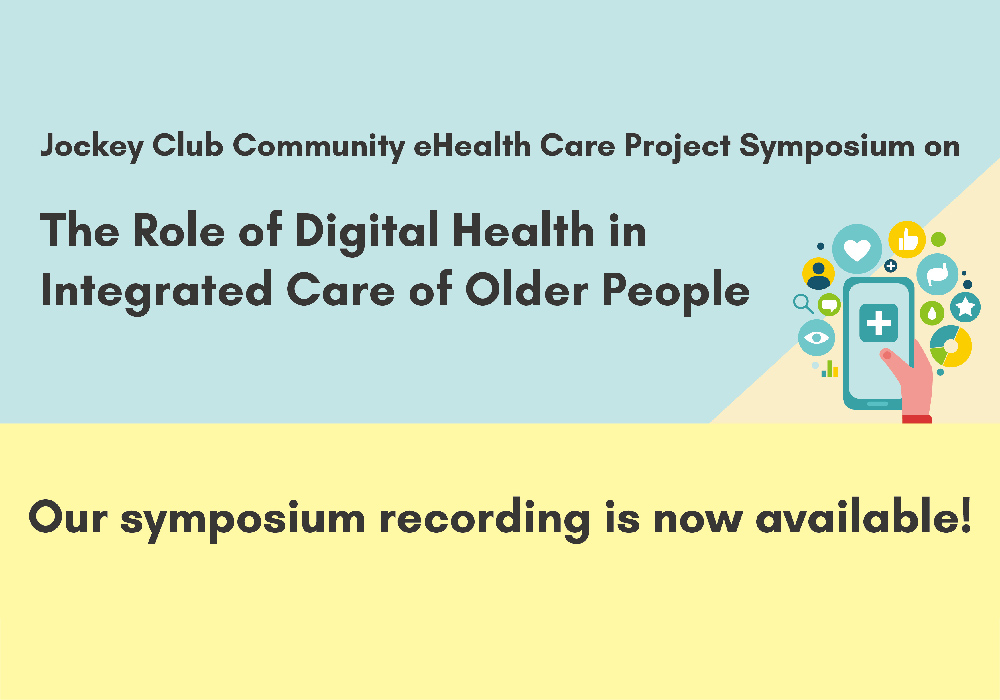 Jockey Club Community eHealth Care Project Symposium on

The Role of Digital Health in Integrated Care of Older People

Our symposium recording is now available!